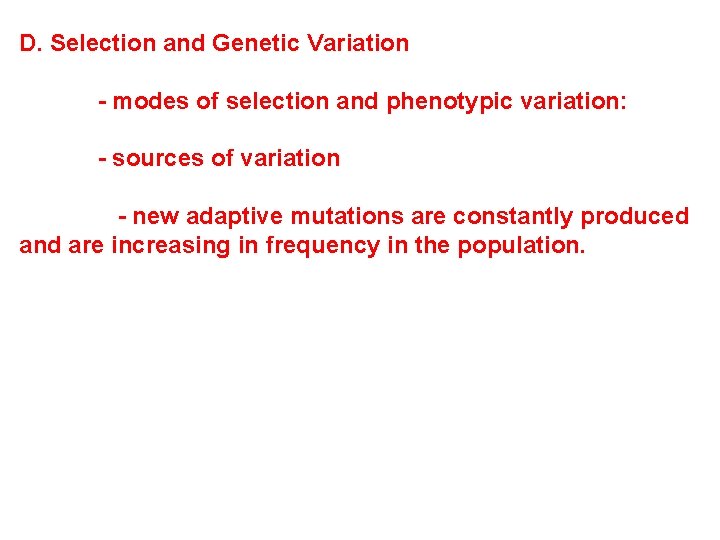 D. Selection and Genetic Variation

- modes of selection and phenotypic variation:

- sources of variation

- new adaptive mutations are constantly produced and are increasing in frequency in the population.